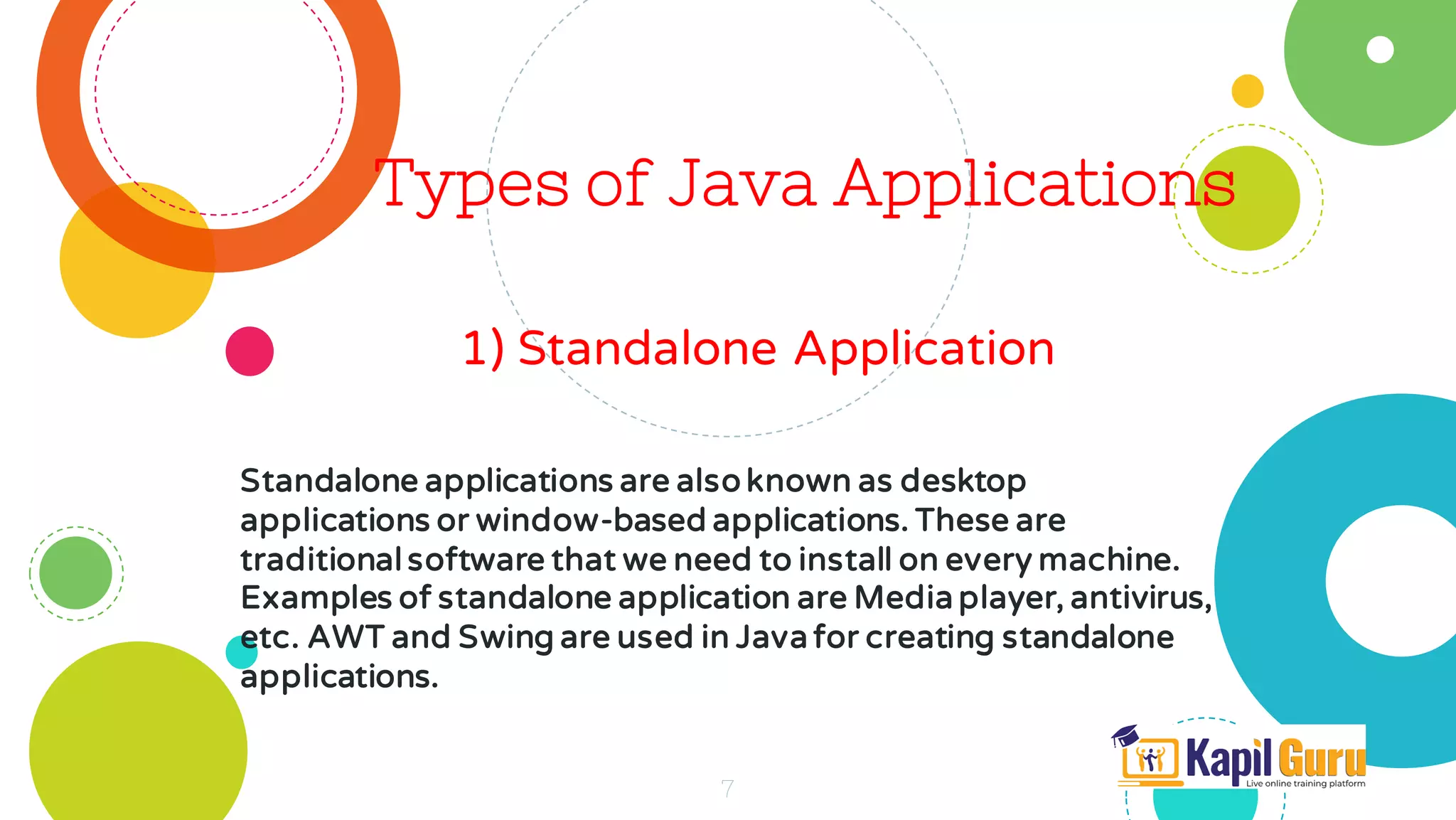 Types of Java Applications

1) Standalone Application

Standalone applications are also known as desktop applications or window-based applications. These are traditional software that we need to install on every machine. Examples of standalone application are Media player, antivirus, etc. AWT and Swing are used in Java for creating standalone applications.

7

Kapil Guru
Live online training platform